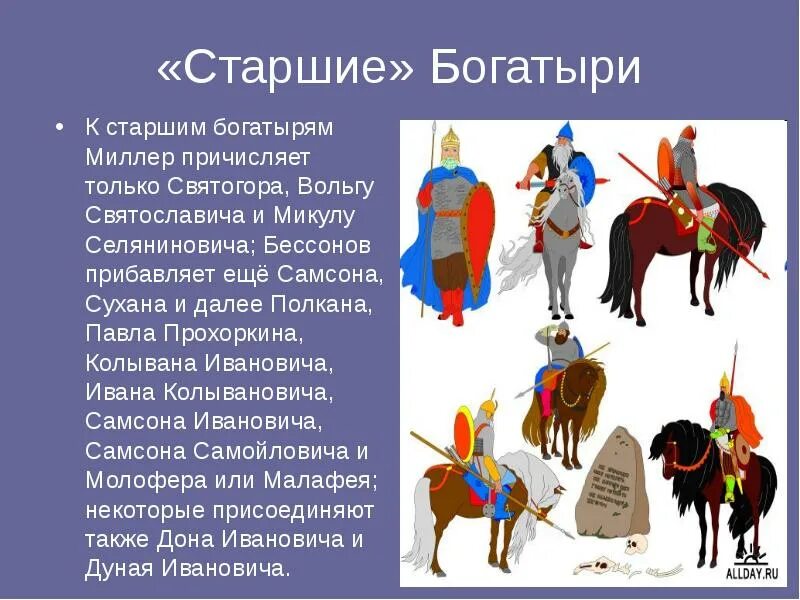 «Старшие» Богатыри

• К старшим богатырям Миллер причисляет только Святогора, Вольгу Святославича и Микулу Селяниновича; Бессонов прибавляет ещё Самсона, Сухана и далее Полкана, Павла Прохоркина, Колывана Ивановича, Ивана Колывановича, Самсона Ивановича, Самсона Самойловича и Молофера или Малафея; некоторые присоединяют также Дона Ивановича и Дуная Ивановича.

ALLDAY.RU